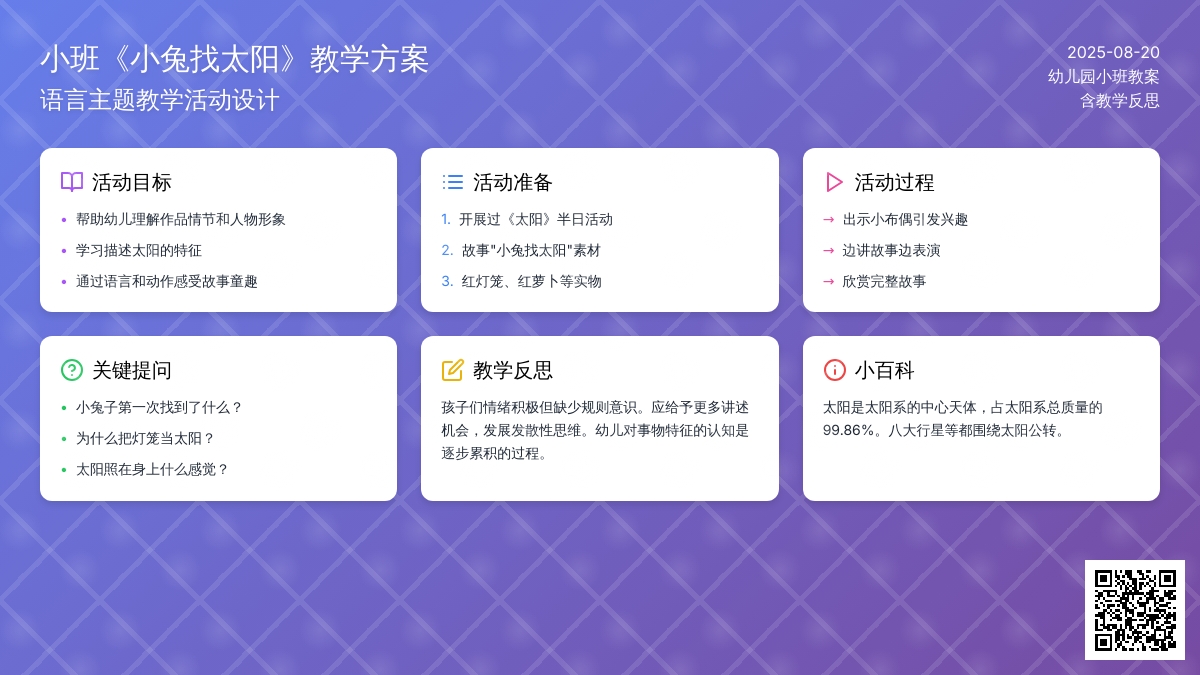 小班《小兔找太阳》教学方案
语言主题教学活动设计

2025-08-20
幼儿园小班教案
含教学反思

活动目标
• 帮助幼儿理解作品情节和人物形象
• 学习描述太阳的特征
• 通过语言和动作感受故事童趣

活动准备
1. 开展过《太阳》半日活动
2. 故事"小兔找太阳"素材
3. 红灯笼、红萝卜等实物

活动过程
→ 出示小布偶引发兴趣
→ 边讲故事边表演
→ 欣赏完整故事

关键提问
• 小兔子第一次找到了什么？
• 为什么把灯笼当太阳？
• 太阳照在身上什么感觉？

教学反思
孩子们情绪积极但缺少规则意识。应给予更多讲述机会，发展发散性思维。幼儿对事物特征的认知是逐步累积的过程。

小百科
太阳是太阳系的中心天体，占太阳系总质量的99.86%。八大行星等都围绕太阳公转。